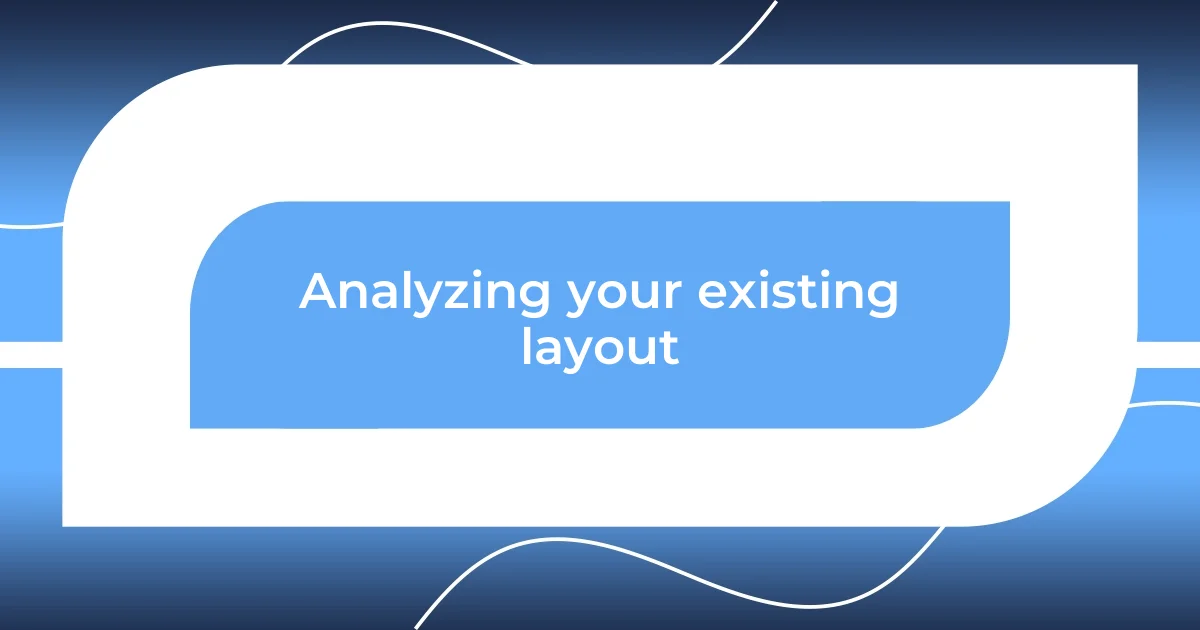 Analyzing your existing layout